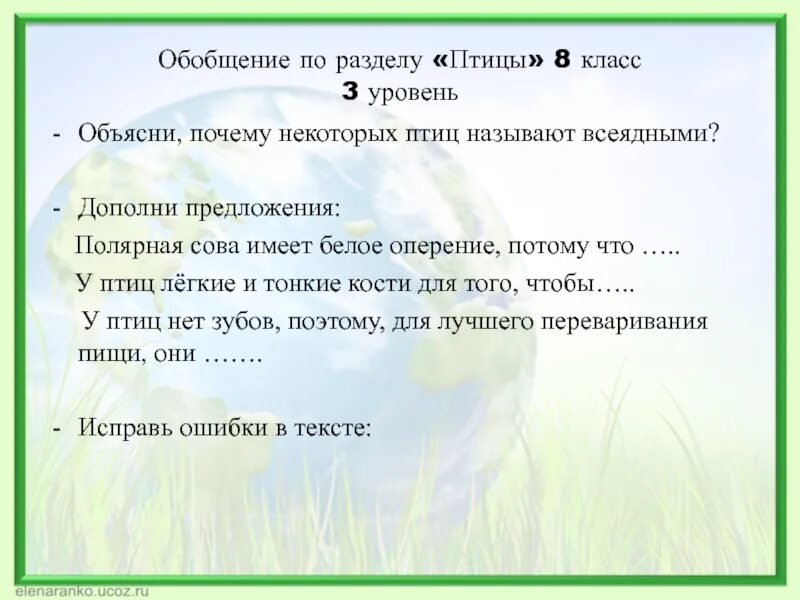 Обобщение по разделу «Птицы» 8 класс
3 уровень

- Объясни, почему некоторых птиц называют всеядными?

- Дополни предложения:

Полярная сова имеет белое оперение, потому что …..

У птиц лёгкие и тонкие кости для того, чтобы…..

У птиц нет зубов, поэтому, для лучшего переваривания пищи, они …….

- Исправь ошибки в тексте:

elenaranko.ucoz.ru